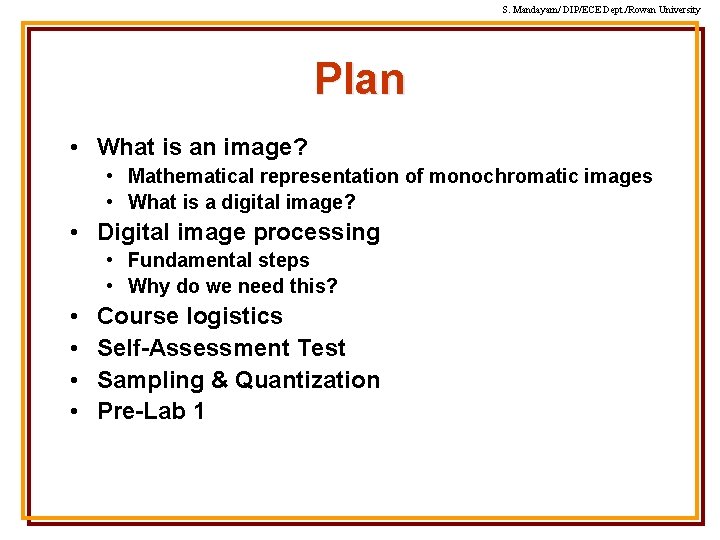 S. Mandayam/ DIP/ECE Dept./Rowan University

Plan

• What is an image?
• Mathematical representation of monochromatic images
• What is a digital image?
• Digital image processing
• Fundamental steps
• Why do we need this?
• Course logistics
• Self-Assessment Test
• Sampling & Quantization
• Pre-Lab 1